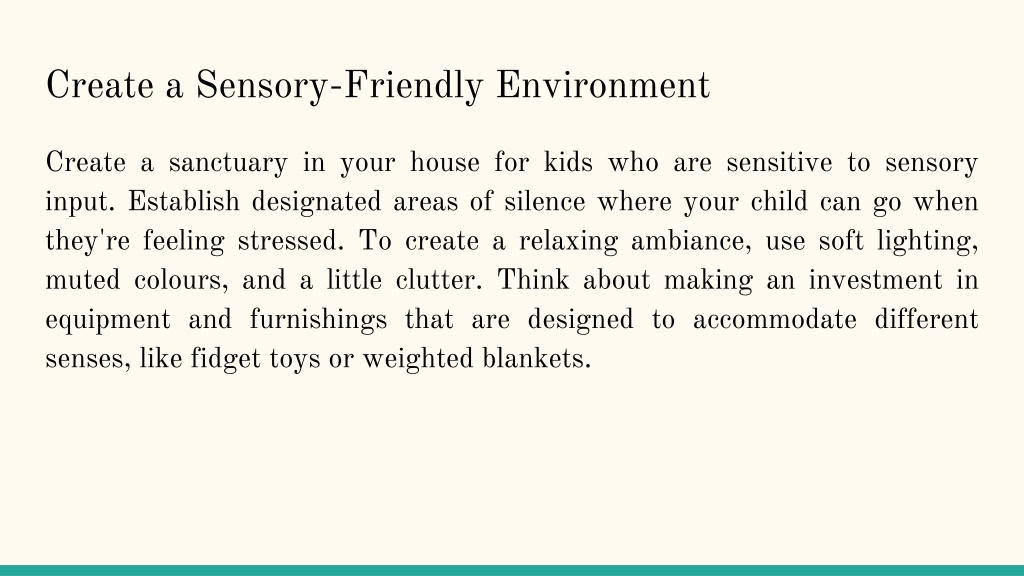 Create a Sensory-Friendly Environment

Create a sanctuary in your house for kids who are sensitive to sensory input. Establish designated areas of silence where your child can go when they're feeling stressed. To create a relaxing ambiance, use soft lighting, muted colours, and a little clutter. Think about making an investment in equipment and furnishings that are designed to accommodate different senses, like fidget toys or weighted blankets.